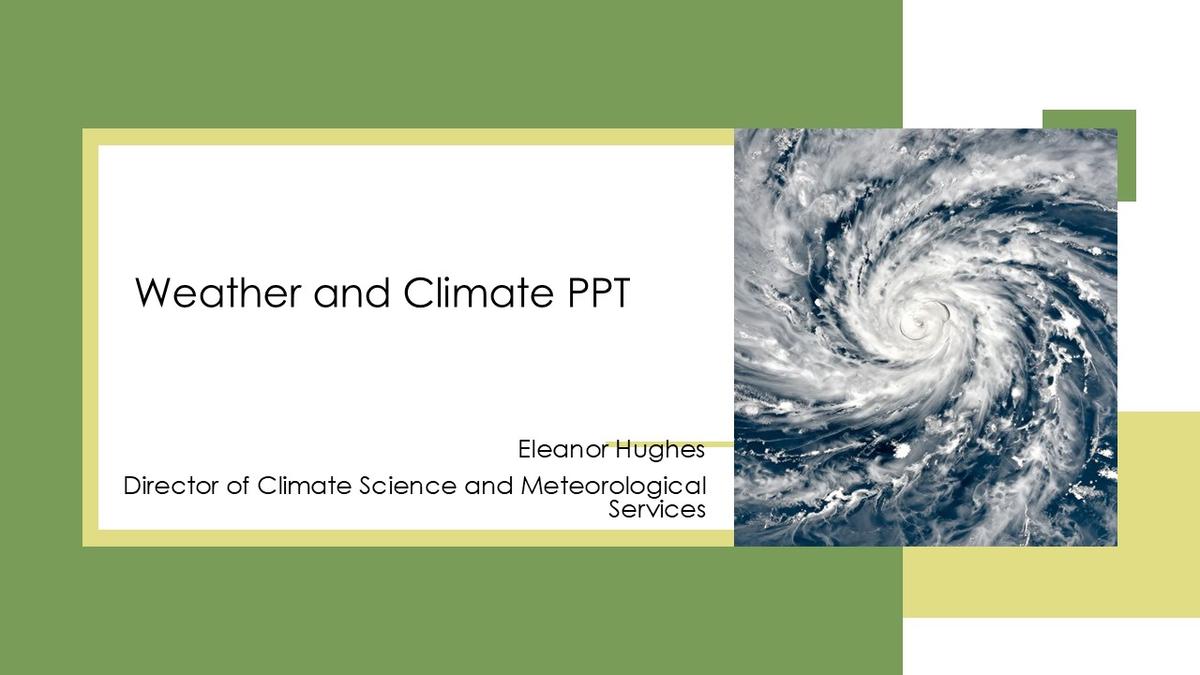 Weather and Climate PPT

Eleanor Hughes

Director of Climate Science and Meteorological Services